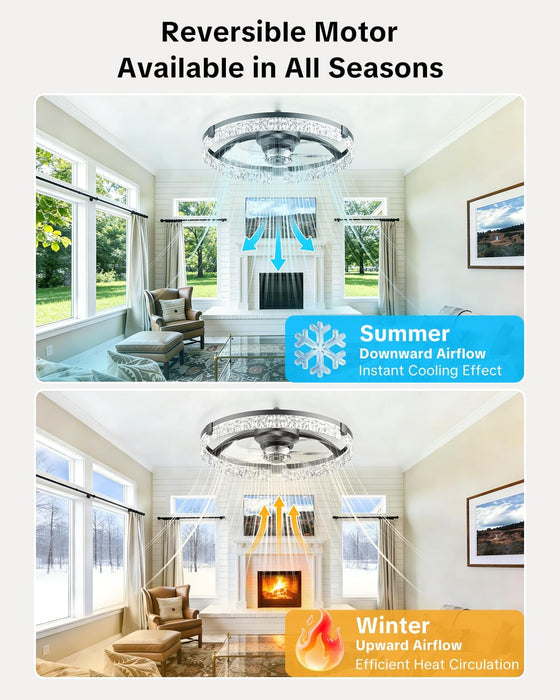 Reversible Motor
Available in All Seasons

Summer
Downward Airflow
Instant Cooling Effect

Winter
Upward Airflow
Efficient Heat Circulation